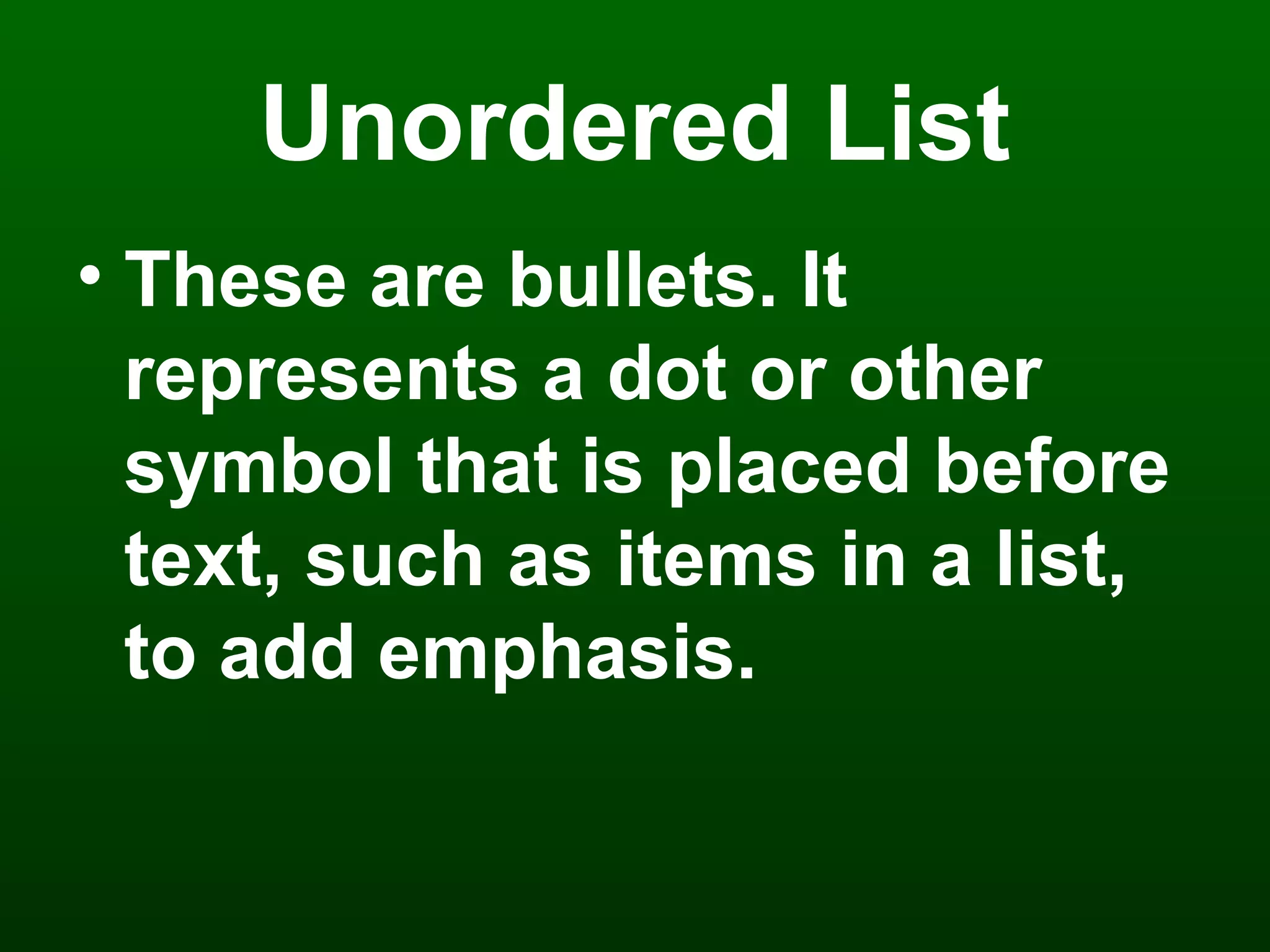 Unordered List

• These are bullets. It represents a dot or other symbol that is placed before text, such as items in a list, to add emphasis.